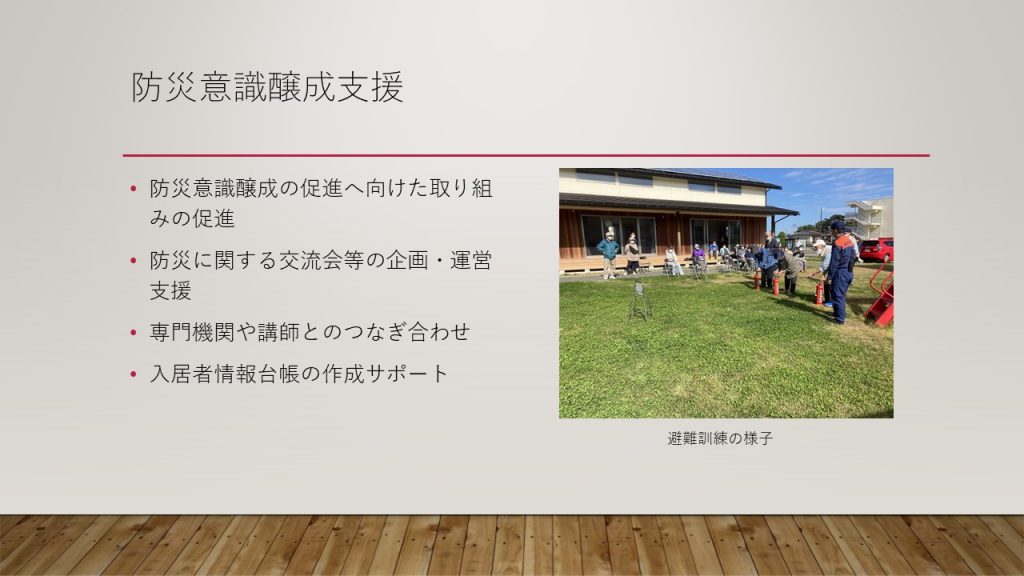 防災意識醸成支援

• 防災意識醸成の促進へ向けた取り組みの促進

• 防災に関する交流会等の企画・運営支援

• 専門機関や講師とのつなぎ合わせ

• 入居者情報台帳の作成サポート

避難訓練の様子